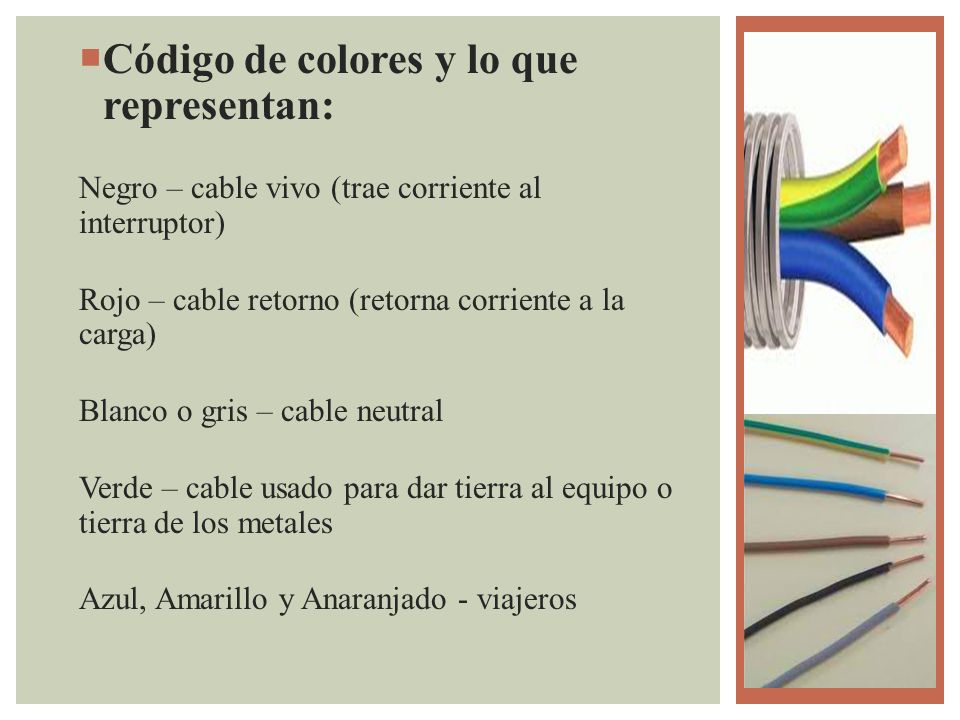 Código de colores y lo que representan:

Negro – cable vivo (trae corriente al interruptor)

Rojo – cable retorno (retorna corriente a la carga)

Blanco o gris – cable neutral

Verde – cable usado para dar tierra al equipo o tierra de los metales

Azul, Amarillo y Anaranjado - viajeros